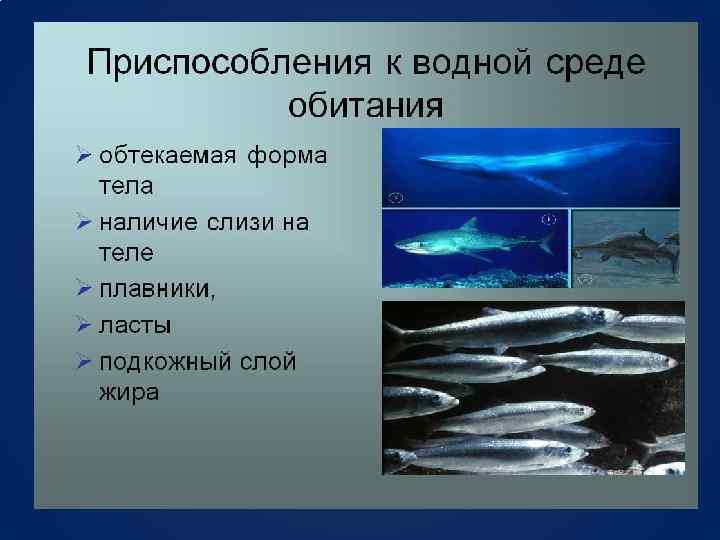 Приспособления к водной среде обитания

➢ обтекаемая форма тела

➢ наличие слизи на теле

➢ плавники,

➢ ласты

➢ подкожный слой жира